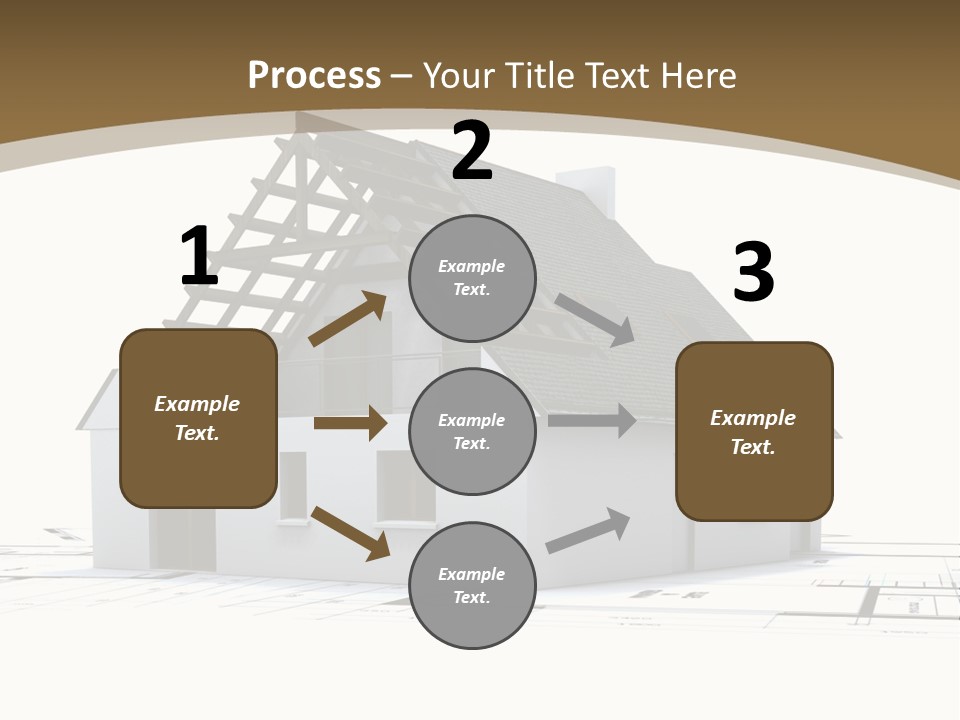 Process – Your Title Text Here

1

Example Text.

2

Example Text.

Example Text.

Example Text.

3

Example Text.